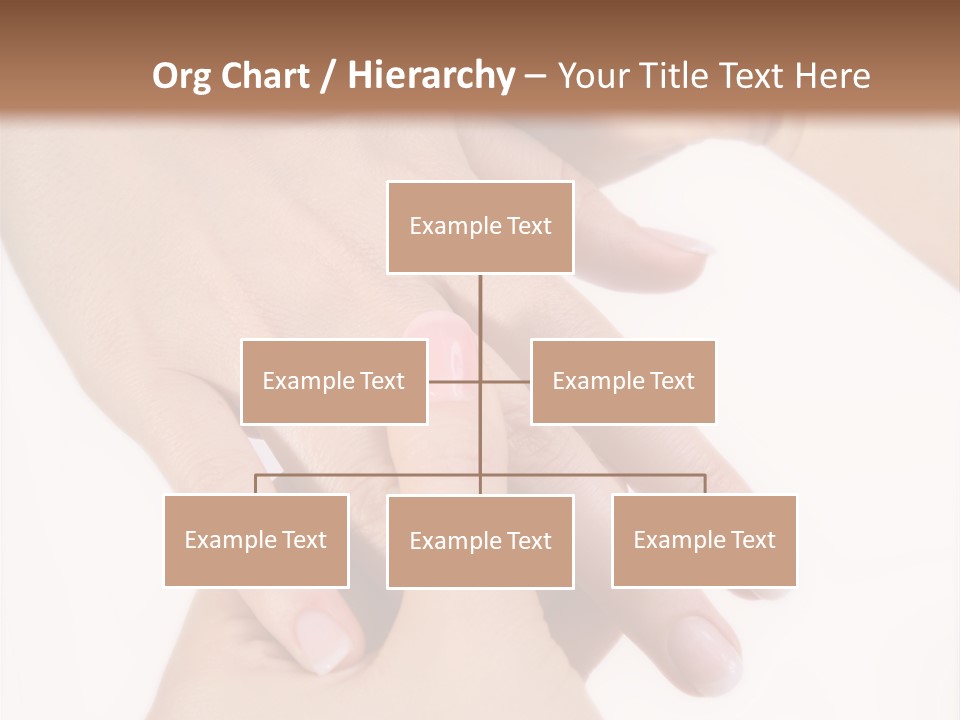 Org Chart / Hierarchy – Your Title Text Here

Example Text

Example Text

Example Text

Example Text

Example Text

Example Text